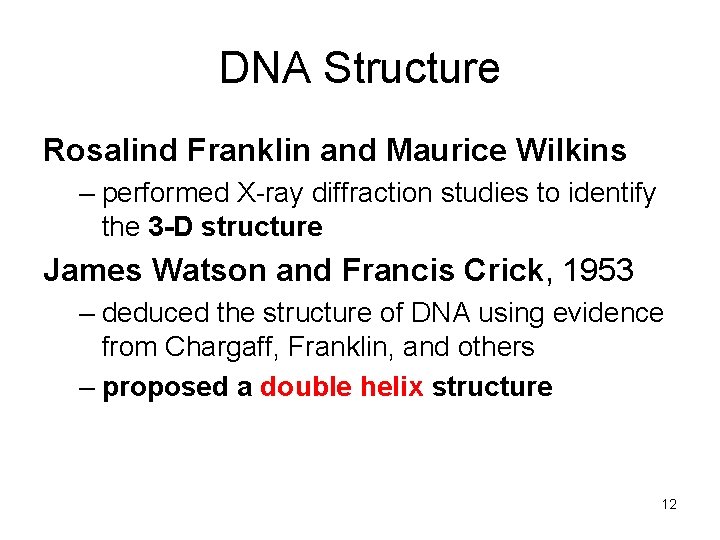 DNA Structure

Rosalind Franklin and Maurice Wilkins

– performed X-ray diffraction studies to identify the 3-D structure

James Watson and Francis Crick, 1953

– deduced the structure of DNA using evidence from Chargaff, Franklin, and others

– proposed a double helix structure

12